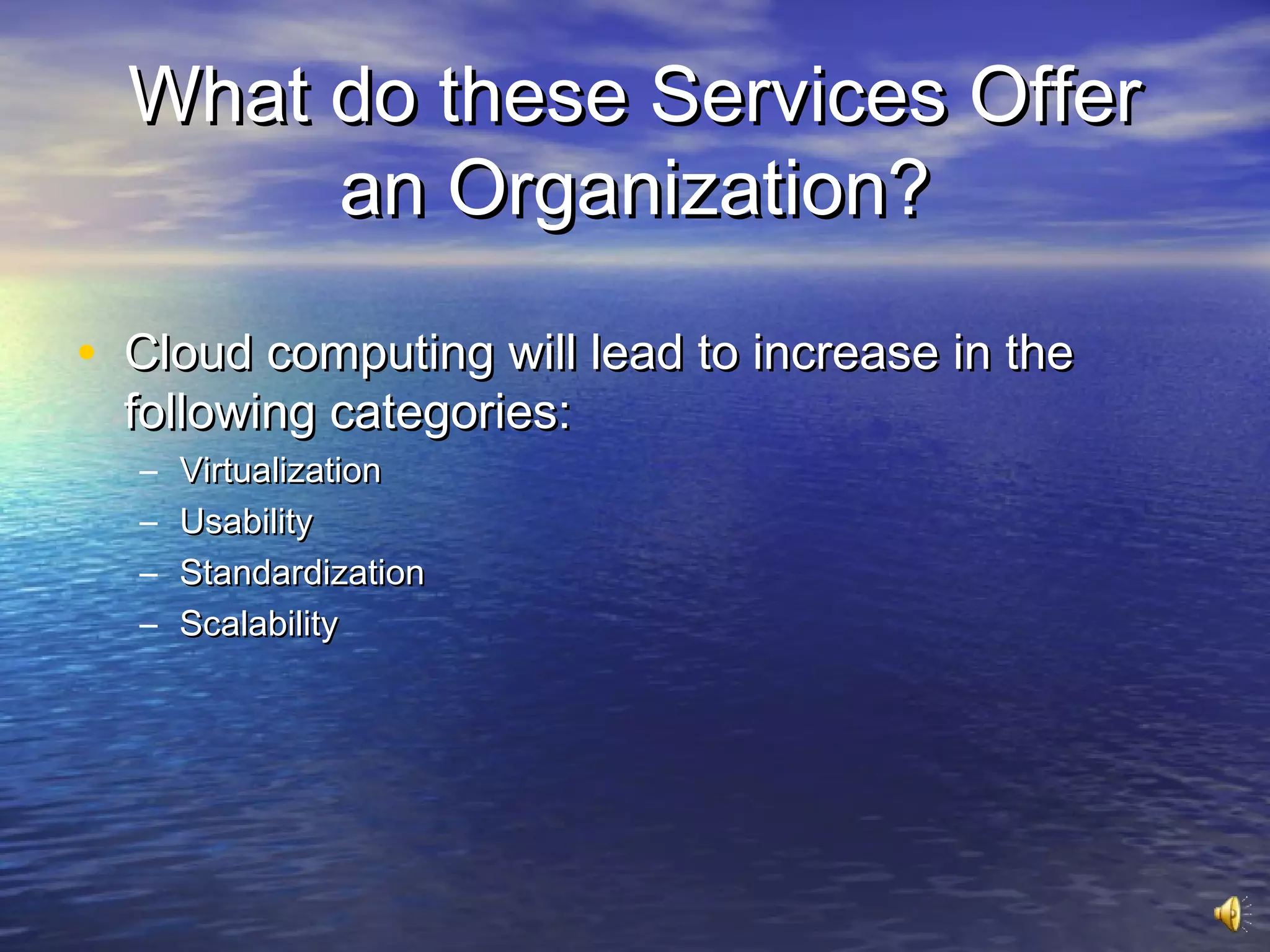 What do these Services Offer an Organization?

• Cloud computing will lead to increase in the following categories:
– Virtualization
– Usability
– Standardization
– Scalability